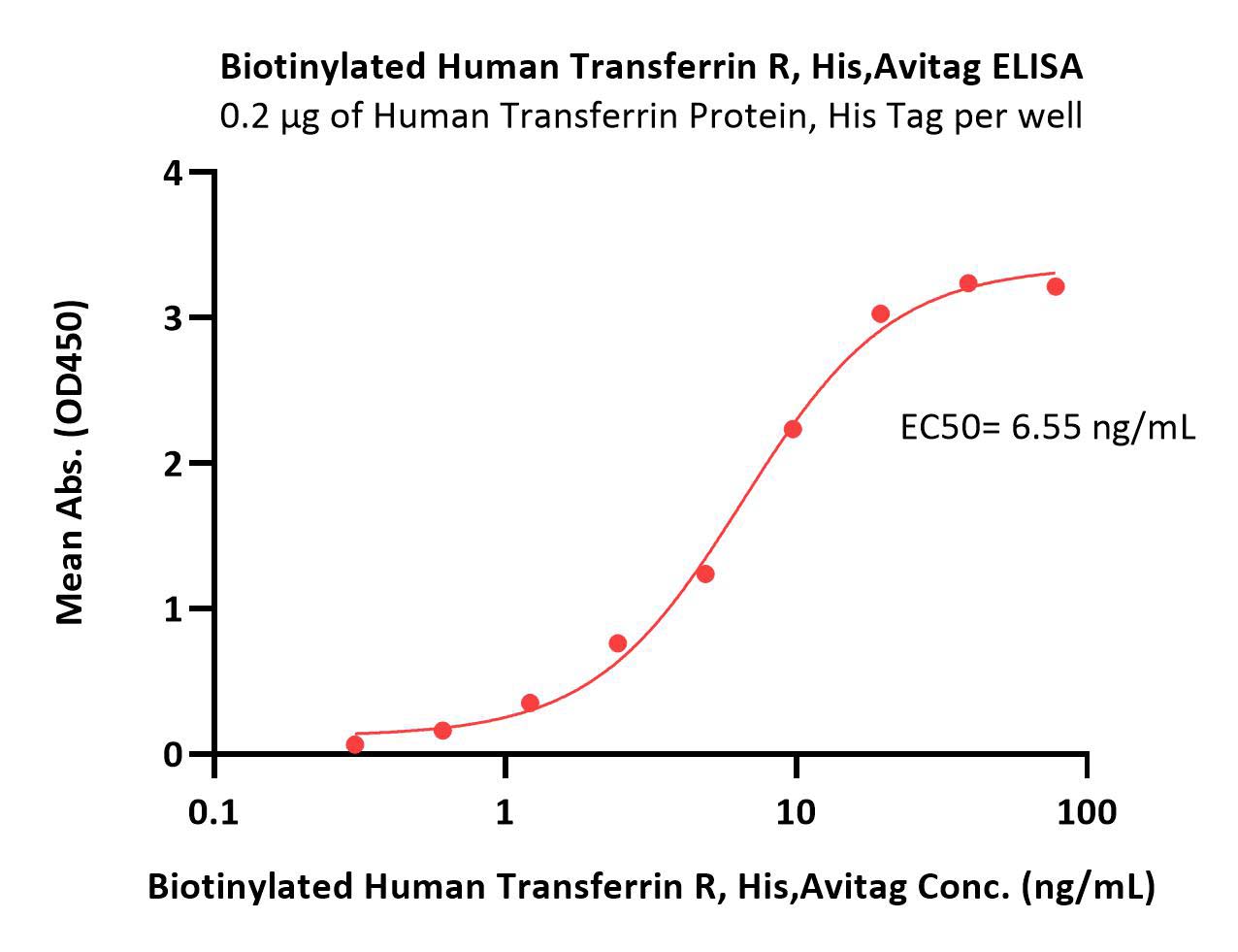 Biotinylated Human Transferrin R, His,Avitag ELISA
0.2 μg of Human Transferrin Protein, His Tag per well

Mean Abs. (OD450)

4
3
2
1
0

EC50= 6.55 ng/mL

0.1
1
10
100

Biotinylated Human Transferrin R, His,Avitag Conc. (ng/mL)